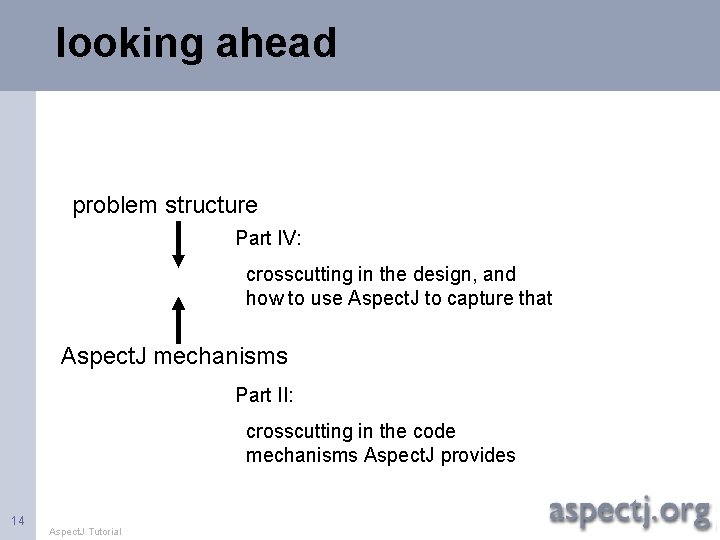 looking ahead

problem structure

Part IV:

crosscutting in the design, and how to use AspectJ to capture that

AspectJ mechanisms

Part II:

crosscutting in the code mechanisms AspectJ provides

14

AspectJ Tutorial

aspectj.org